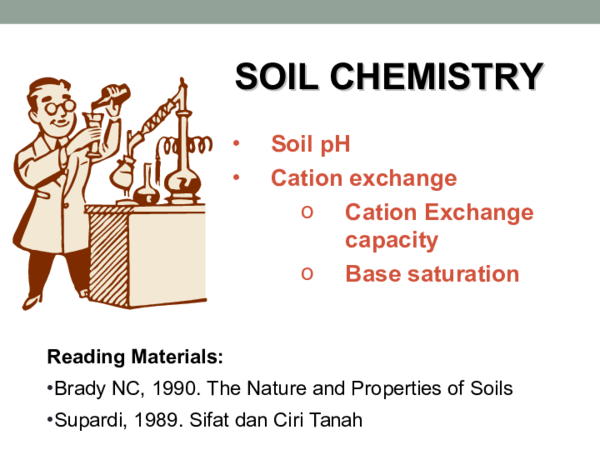 SOIL CHEMISTRY

• Soil pH
• Cation exchange
  o Cation Exchange capacity
  o Base saturation

Reading Materials:
•Brady NC, 1990. The Nature and Properties of Soils
•Supardi, 1989. Sifat dan Ciri Tanah